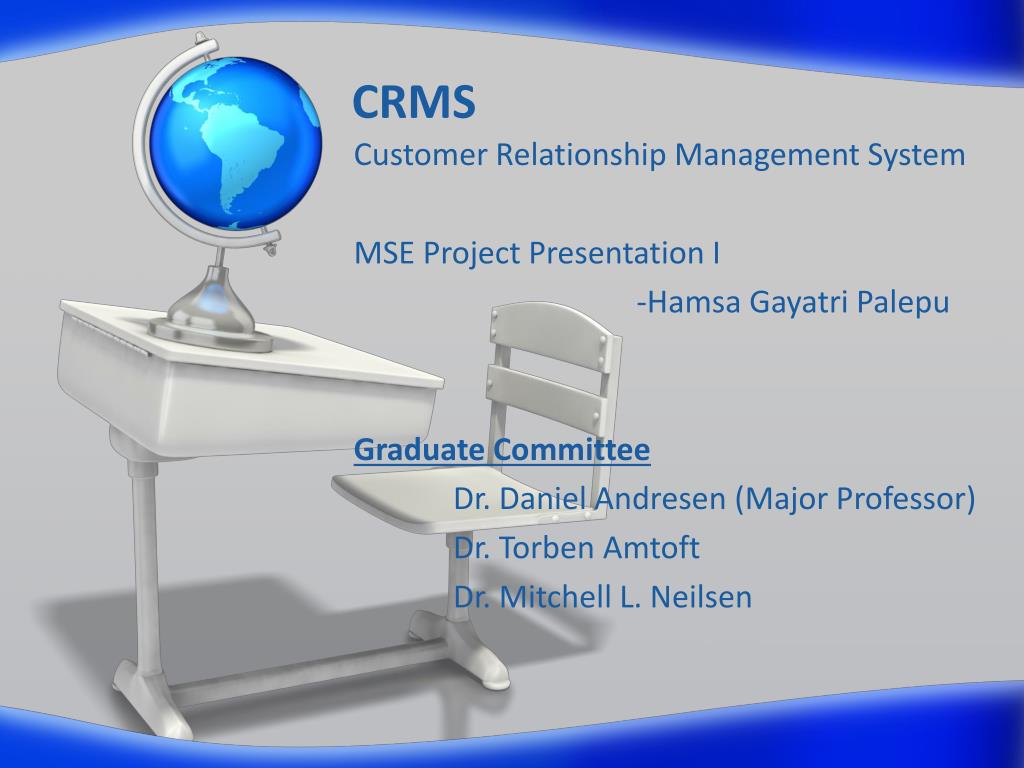 CRMS

Customer Relationship Management System

MSE Project Presentation I

-Hamsa Gayatri Palepu

Graduate Committee

Dr. Daniel Andresen (Major Professor)

Dr. Torben Amtoft

Dr. Mitchell L. Neilsen